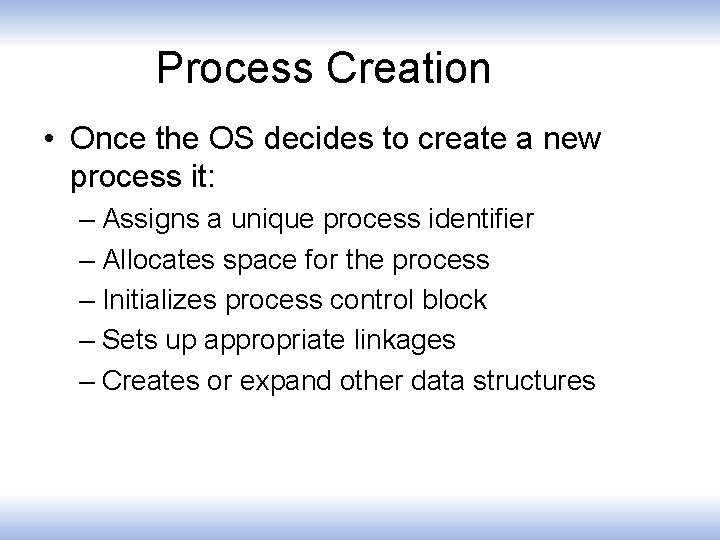 Process Creation

• Once the OS decides to create a new process it:
– Assigns a unique process identifier
– Allocates space for the process
– Initializes process control block
– Sets up appropriate linkages
– Creates or expand other data structures